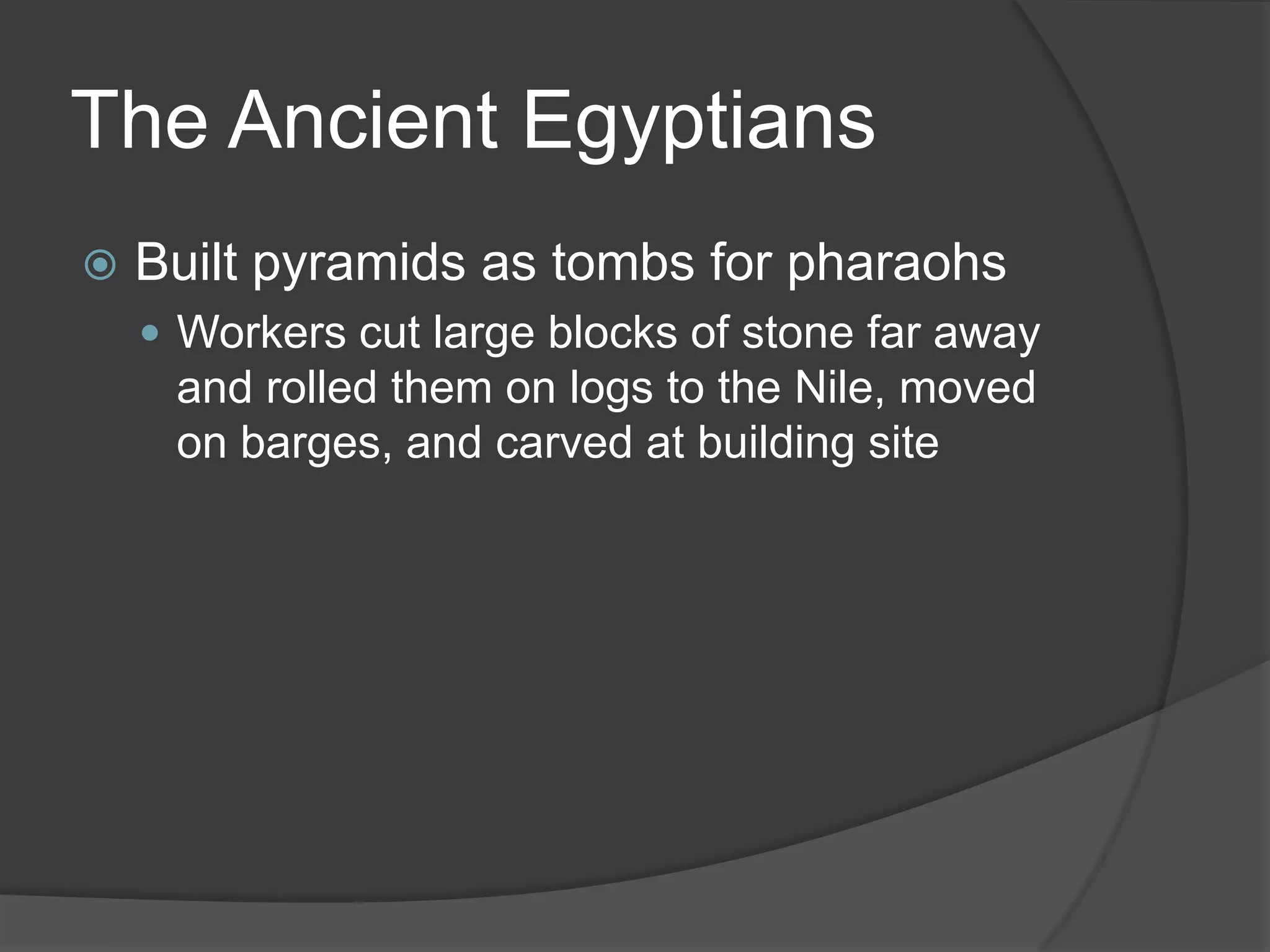 The Ancient Egyptians

Built pyramids as tombs for pharaohs

Workers cut large blocks of stone far away and rolled them on logs to the Nile, moved on barges, and carved at building site